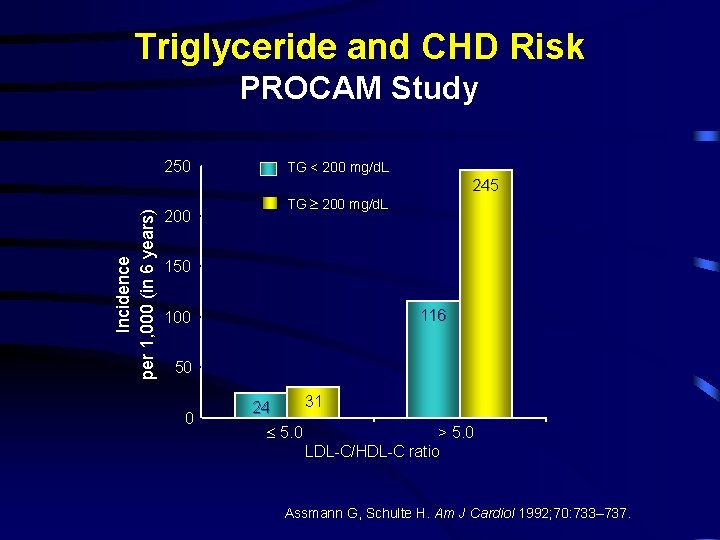 Triglyceride and CHD Risk
PROCAM Study

TG < 200 mg/dL
TG ≥ 200 mg/dL

Incidence per 1,000 (in 6 years)

250
200
150
100
50
0

24
31
116
245

≤ 5.0
> 5.0
LDL-C/HDL-C ratio

Assmann G, Schulte H. Am J Cardiol 1992;70:733–737.